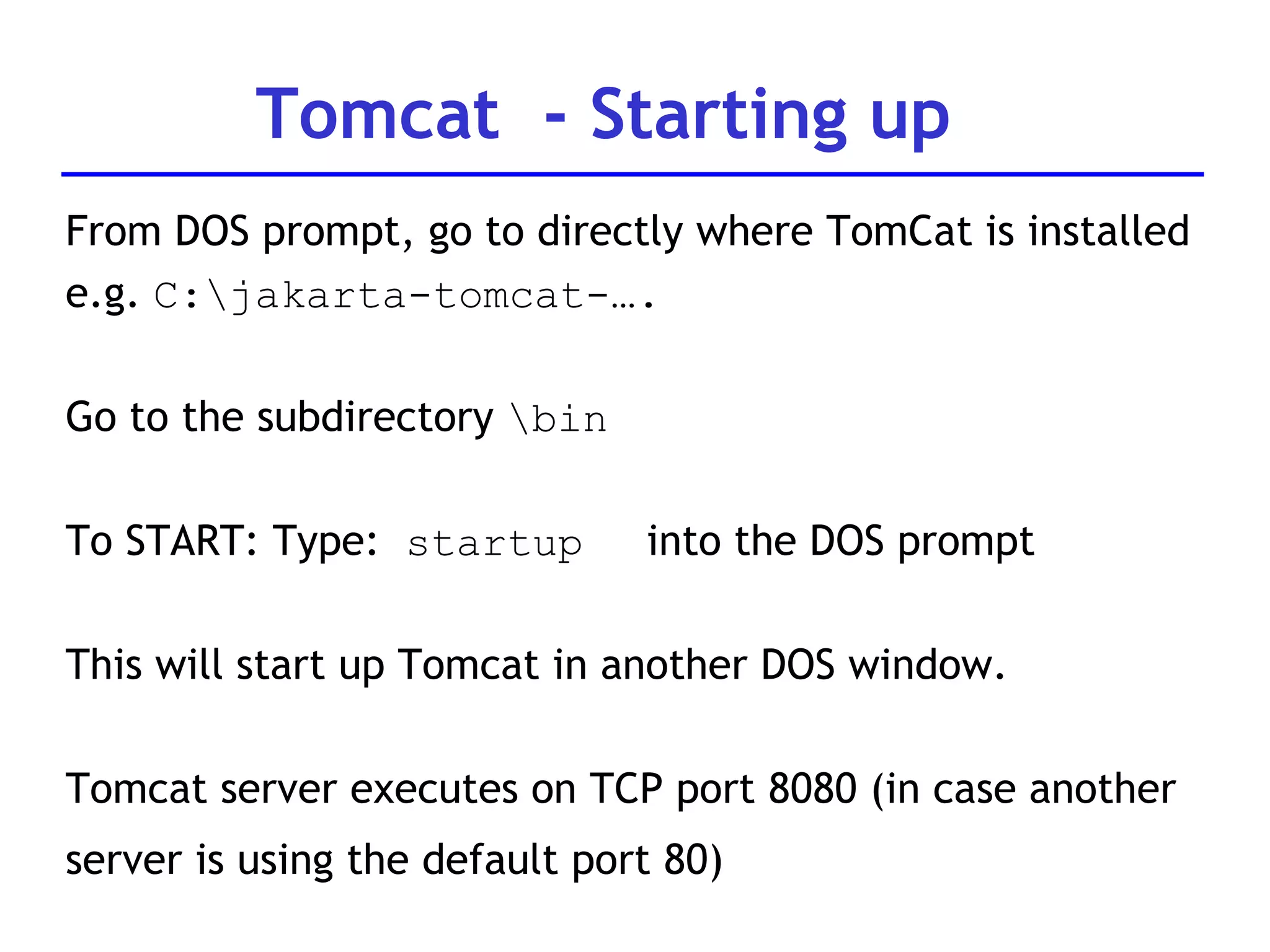 Tomcat - Starting up

From DOS prompt, go to directly where TomCat is installed e.g. C:\jakarta-tomcat-….

Go to the subdirectory \bin

To START: Type: startup into the DOS prompt

This will start up Tomcat in another DOS window.

Tomcat server executes on TCP port 8080 (in case another server is using the default port 80)